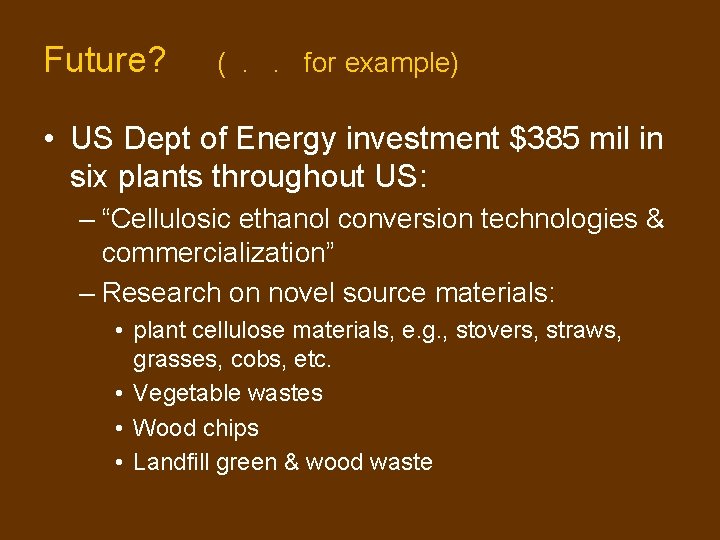 Future? ( . . for example)

• US Dept of Energy investment \$385 mil in six plants throughout US:

– “Cellulosic ethanol conversion technologies & commercialization”

– Research on novel source materials:

• plant cellulose materials, e.g., stovers, straws, grasses, cobs, etc.

• Vegetable wastes

• Wood chips

• Landfill green & wood waste